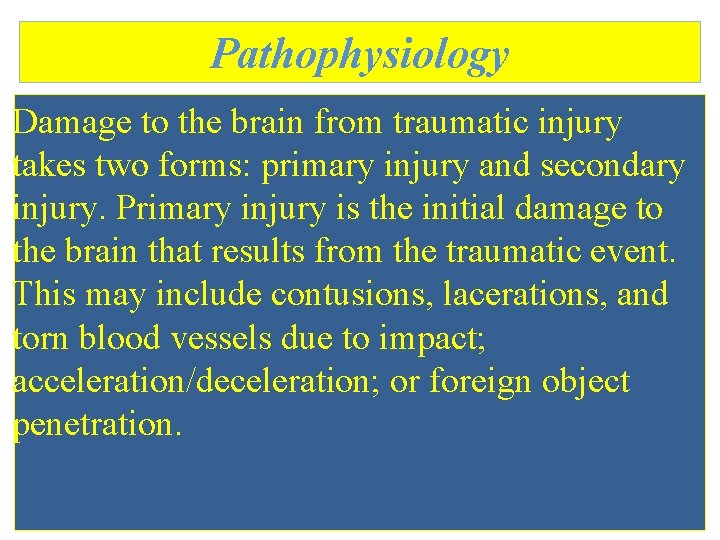 Pathophysiology

Damage to the brain from traumatic injury takes two forms: primary injury and secondary injury. Primary injury is the initial damage to the brain that results from the traumatic event. This may include contusions, lacerations, and torn blood vessels due to impact; acceleration/deceleration; or foreign object penetration.